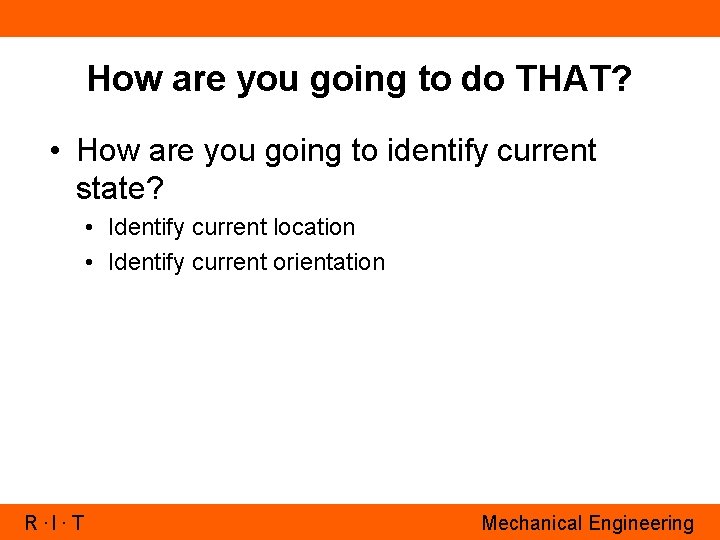 How are you going to do THAT?

• How are you going to identify current state?
  • Identify current location
  • Identify current orientation

R · I · T

Mechanical Engineering